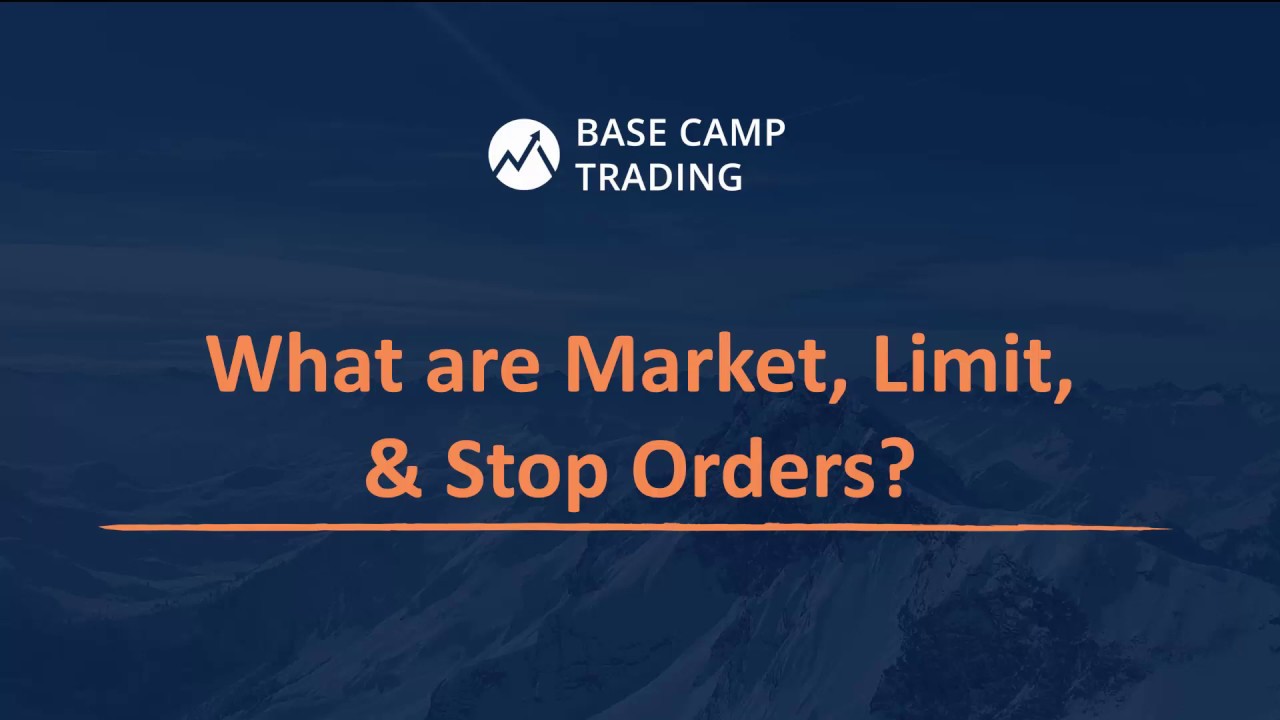 BASE CAMP TRADING

What are Market, Limit, & Stop Orders?